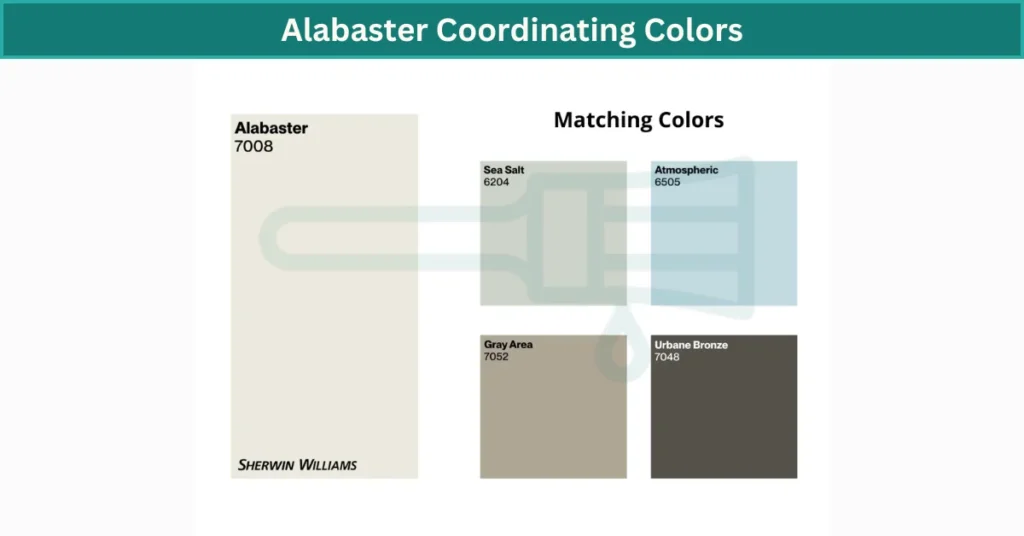 Alabaster Coordinating Colors

Alabaster
7008

SHERWIN WILLIAMS

Matching Colors

Sea Salt
6204

Atmospheric
6505

Gray Area
7052

Urbane Bronze
7048